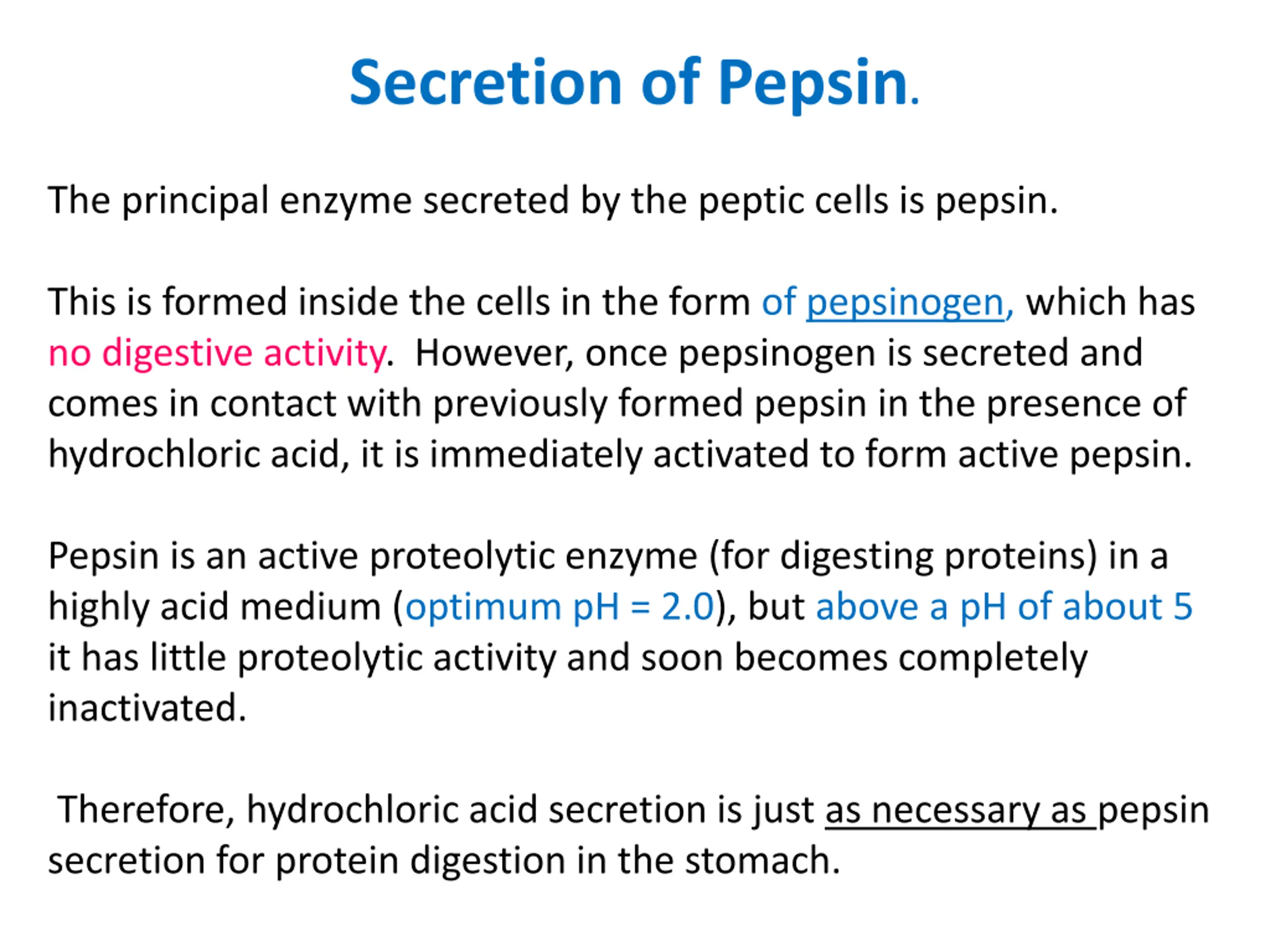 Secretion of Pepsin.

The principal enzyme secreted by the peptic cells is pepsin.

This is formed inside the cells in the form of pepsinogen, which has no digestive activity. However, once pepsinogen is secreted and comes in contact with previously formed pepsin in the presence of hydrochloric acid, it is immediately activated to form active pepsin.

Pepsin is an active proteolytic enzyme (for digesting proteins) in a highly acid medium (optimum pH = 2.0), but above a pH of about 5 it has little proteolytic activity and soon becomes completely inactivated.

Therefore, hydrochloric acid secretion is just as necessary as pepsin secretion for protein digestion in the stomach.